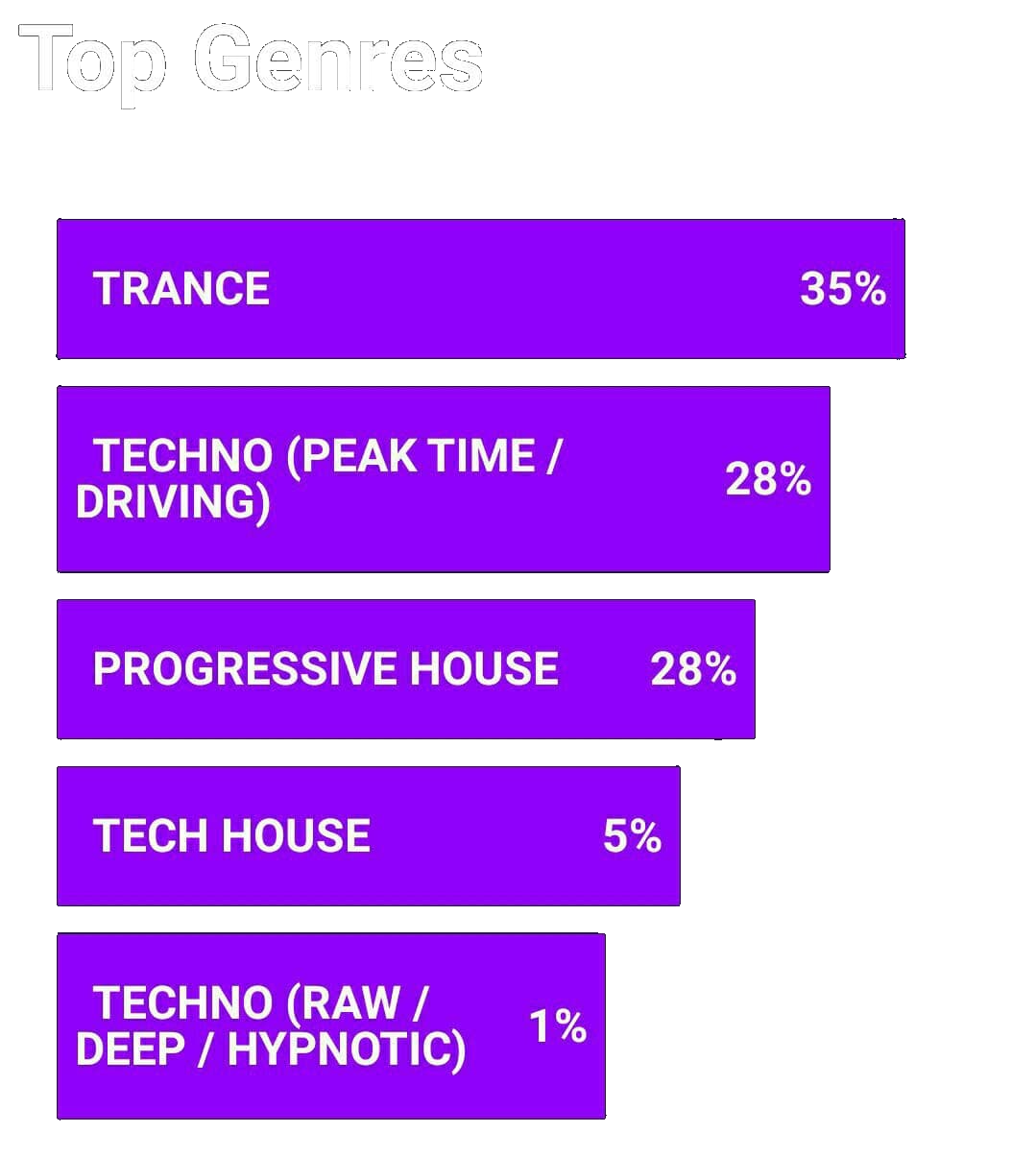 Top Genres

TRANCE 35%

TECHNO (PEAK TIME / DRIVING) 28%

PROGRESSIVE HOUSE 28%

TECH HOUSE 5%

TECHNO (RAW / DEEP / HYPNOTIC) 1%